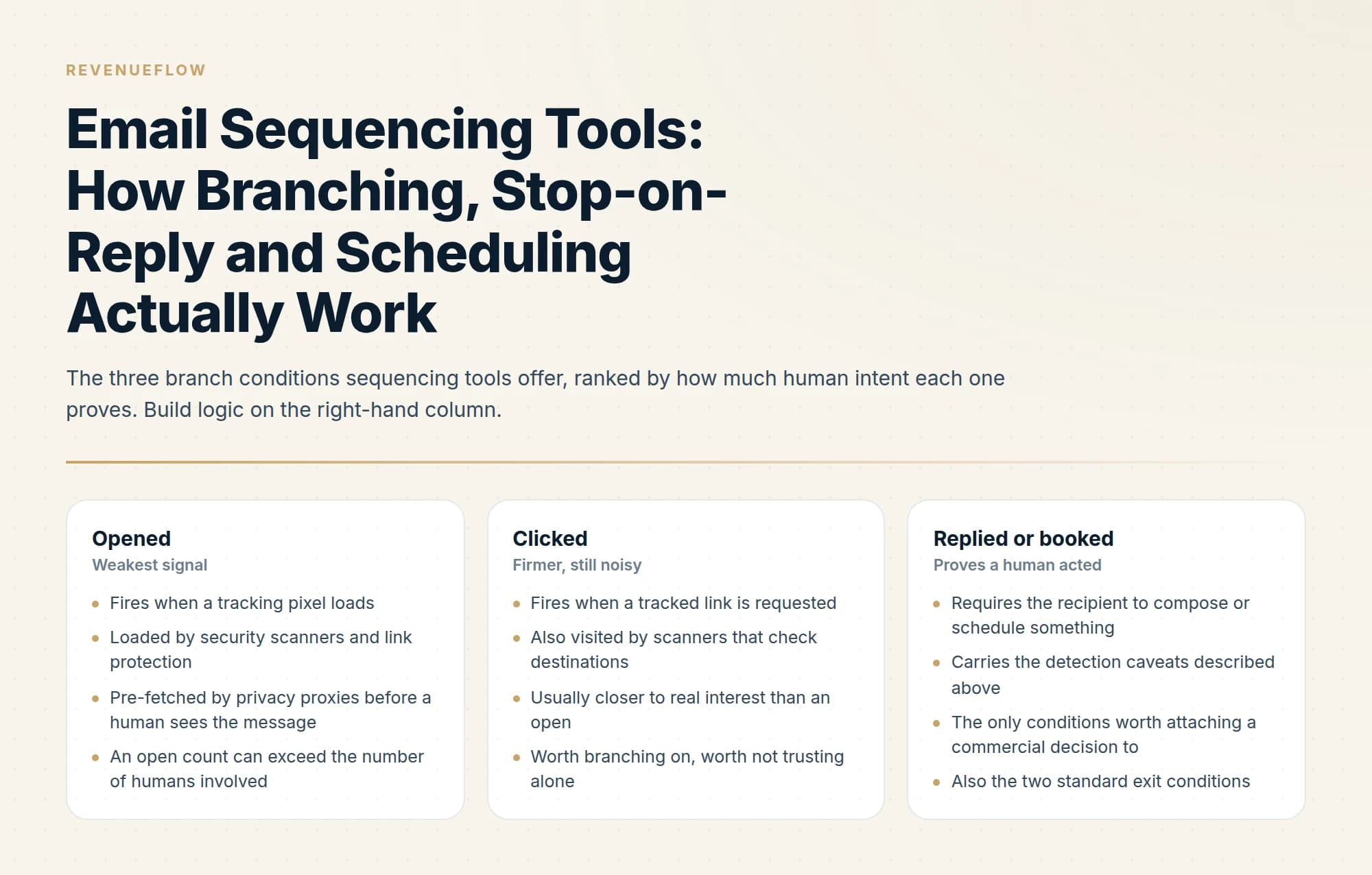 REVENUEFLOW

Email Sequencing Tools: How Branching, Stop-on-Reply and Scheduling Actually Work

The three branch conditions sequencing tools offer, ranked by how much human intent each one proves. Build logic on the right-hand column.

Opened
Weakest signal

- Fires when a tracking pixel loads
- Loaded by security scanners and link protection
- Pre-fetched by privacy proxies before a human sees the message
- An open count can exceed the number of humans involved

Clicked
Firmer, still noisy

- Fires when a tracked link is requested
- Also visited by scanners that check destinations
- Usually closer to real interest than an open
- Worth branching on, worth not trusting alone

Replied or booked
Proves a human acted

- Requires the recipient to compose or schedule something
- Carries the detection caveats described above
- The only conditions worth attaching a commercial decision to
- Also the two standard exit conditions